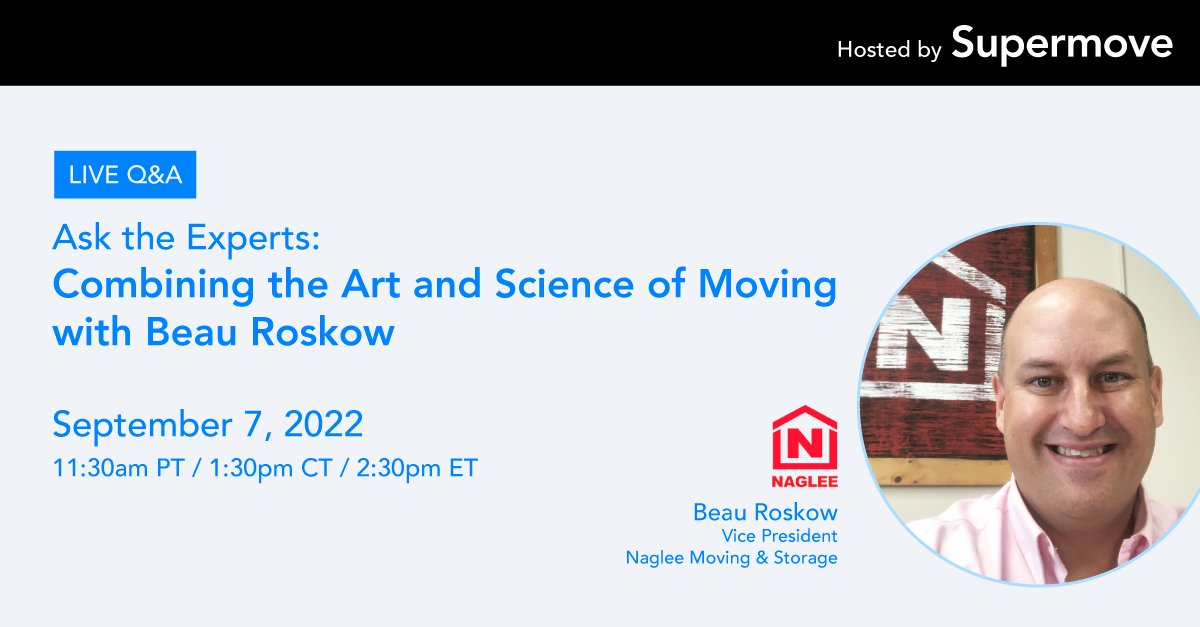 Hosted by Supermove

LIVE Q&A

Ask the Experts:
Combining the Art and Science of Moving with Beau Roskow

September 7, 2022
11:30am PT / 1:30pm CT / 2:30pm ET

N
NAGLEE

Beau Roskow
Vice President
Naglee Moving & Storage